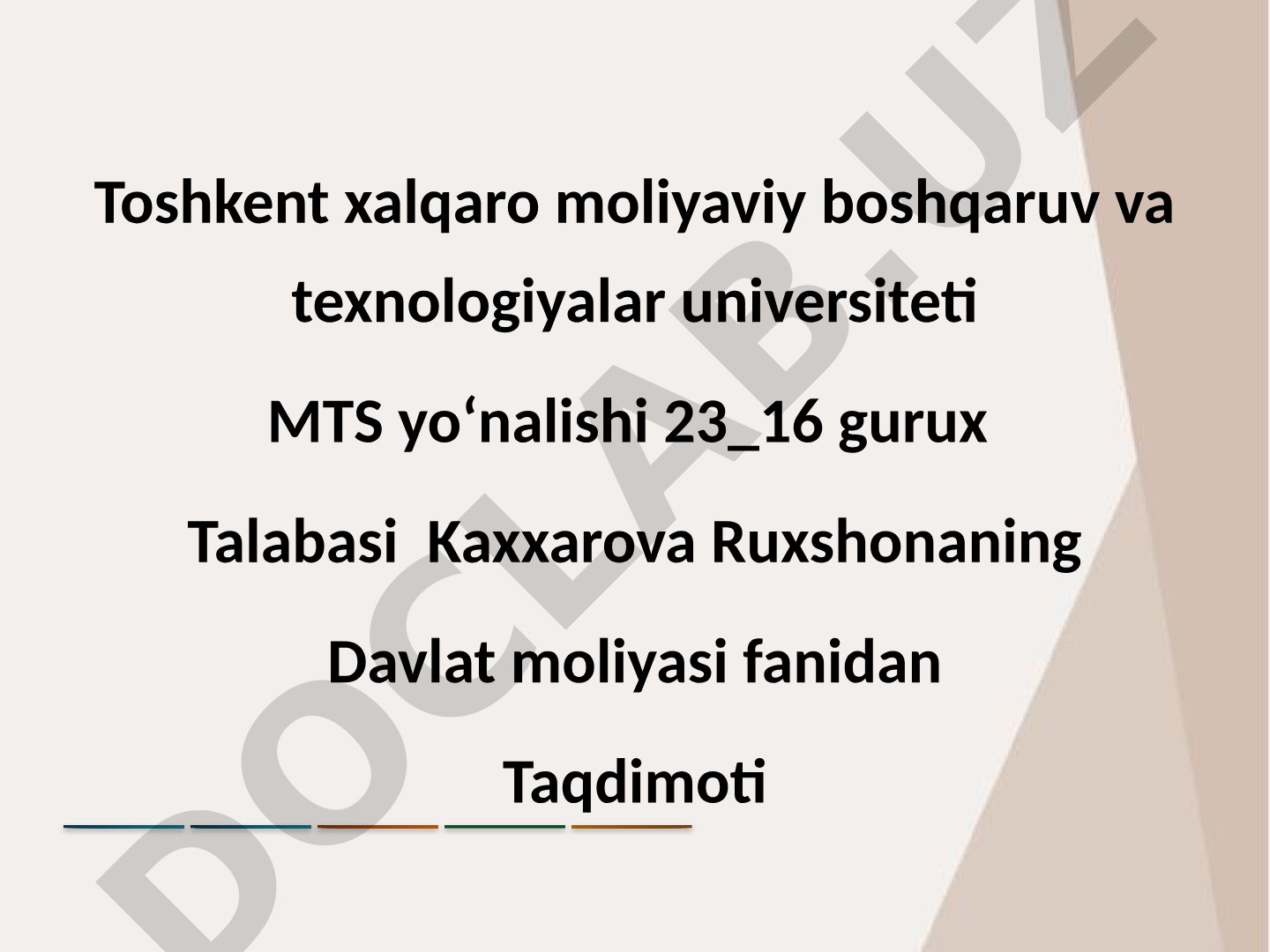 Toshkent xalqaro moliyaviy boshqaruv va texnologiyalar universiteti

MTS yo‘nalishi 23_16 gurux

Talabasi  Kaxxarova Ruxshonaning

Davlat moliyasi fanidan

Taqdimoti

DOCLAB.UZ